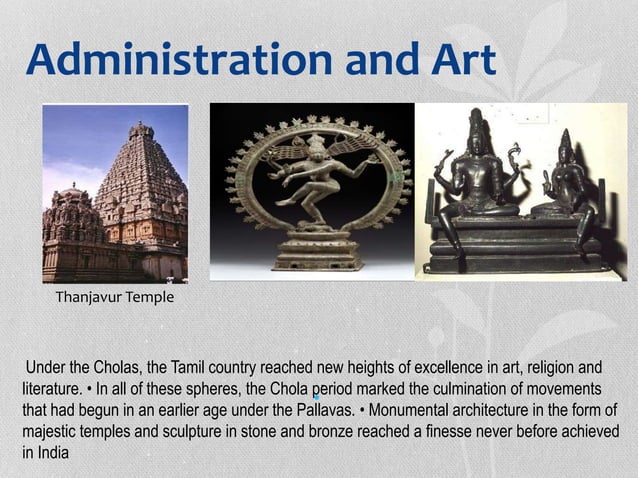 Administration and Art

Thanjavur Temple

Under the Cholas, the Tamil country reached new heights of excellence in art, religion and literature. • In all of these spheres, the Chola period marked the culmination of movements that had begun in an earlier age under the Pallavas. • Monumental architecture in the form of majestic temples and sculpture in stone and bronze reached a finesse never before achieved in India